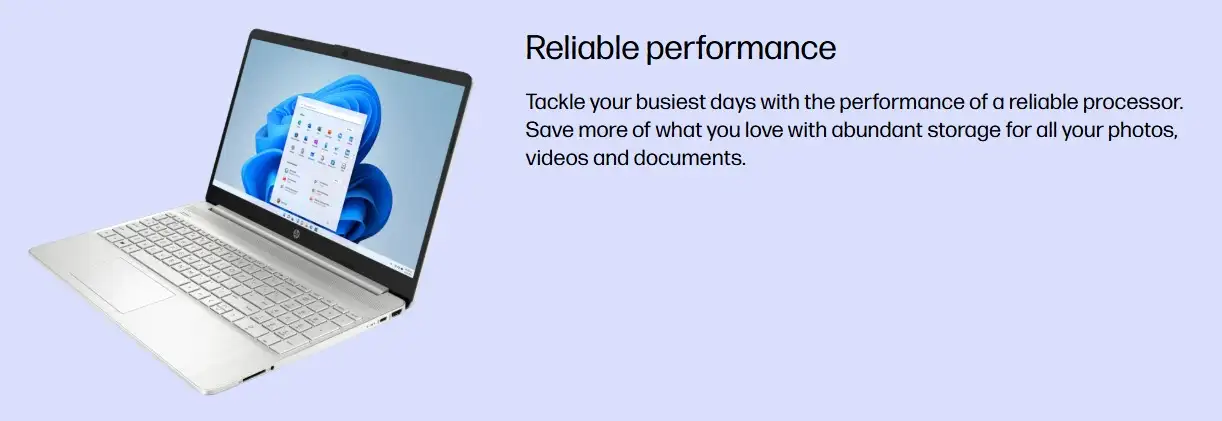 Reliable performance

Tackle your busiest days with the performance of a reliable processor. Save more of what you love with abundant storage for all your photos, videos and documents.